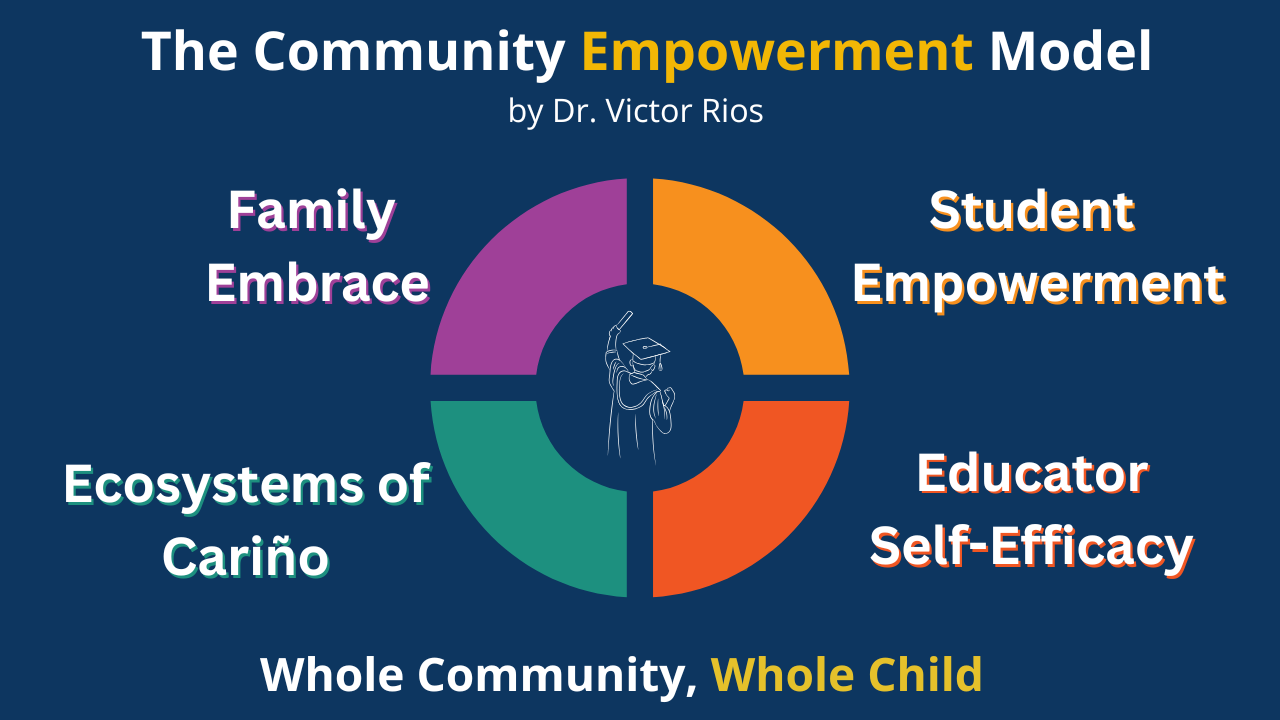 The Community Empowerment Model

by Dr. Victor Rios

Family Embrace

Student Empowerment

Ecosystems of Cariño

Educator Self-Efficacy

Whole Community, Whole Child